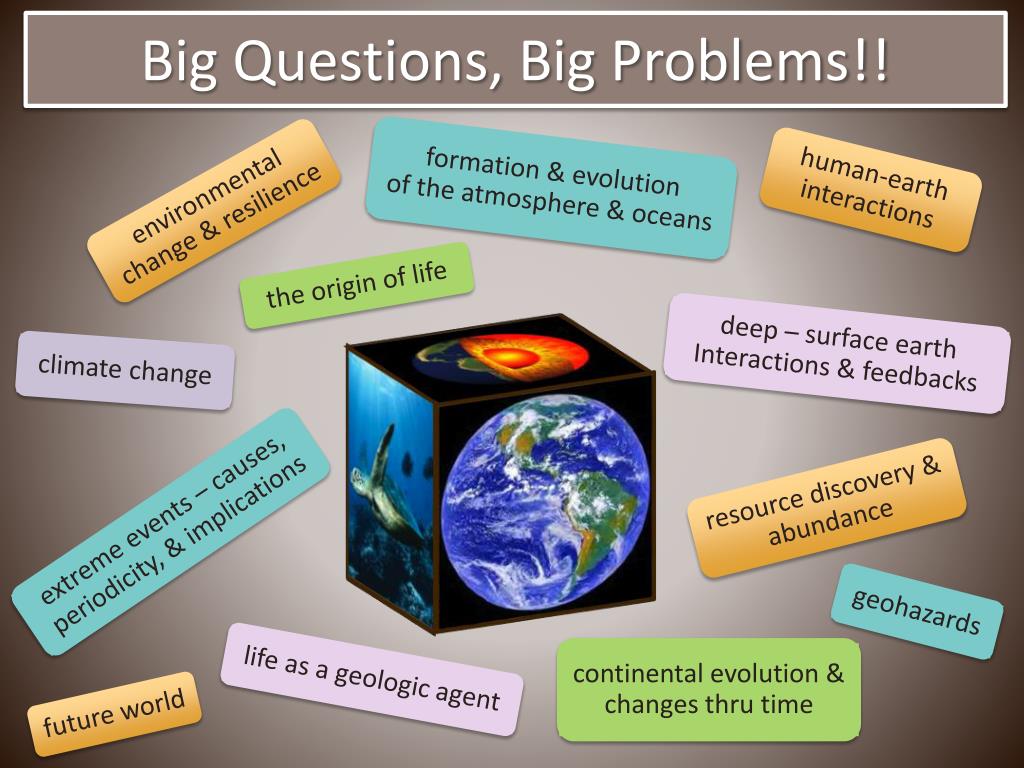 Big Questions, Big Problems!!

environmental change & resilience

formation & evolution of the atmosphere & oceans

human-earth interactions

the origin of life

climate change

deep – surface earth Interactions & feedbacks

extreme events – causes, periodicity, & implications

resource discovery & abundance

geohazards

life as a geologic agent

continental evolution & changes thru time

future world